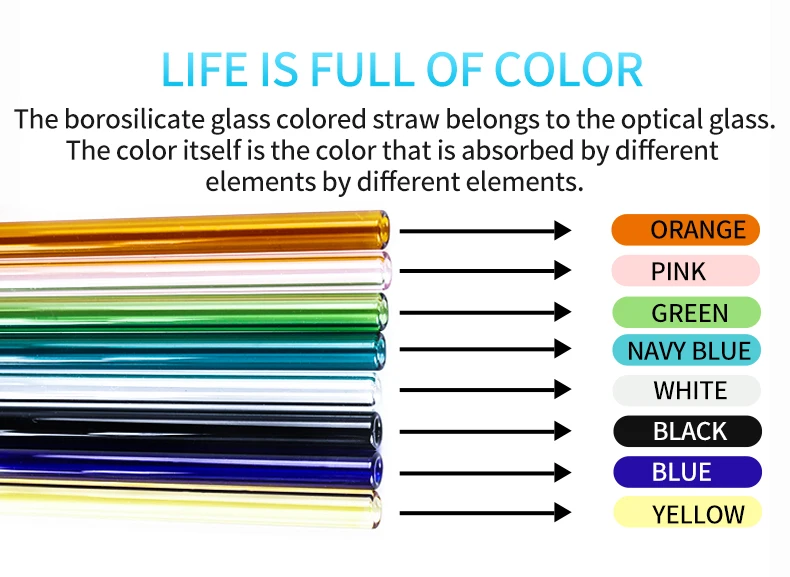 LIFE IS FULL OF COLOR

The borosilicate glass colored straw belongs to the optical glass. The color itself is the color that is absorbed by different elements by different elements.

ORANGE
PINK
GREEN
NAVY BLUE
WHITE
BLACK
BLUE
YELLOW